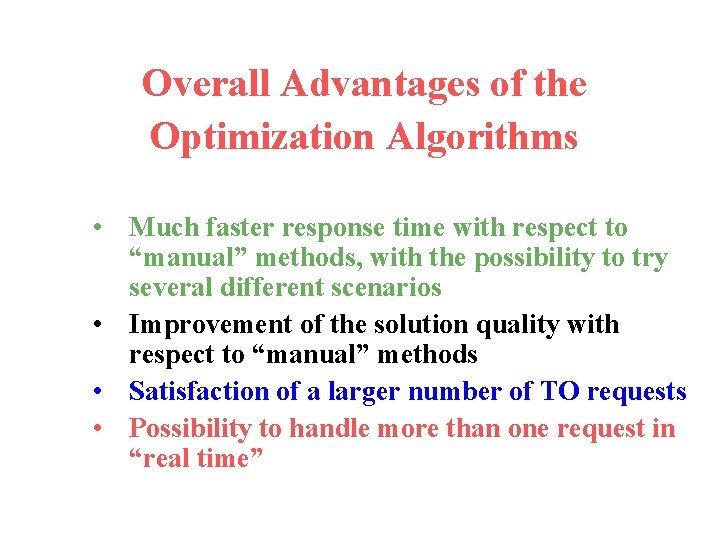 Overall Advantages of the Optimization Algorithms

• Much faster response time with respect to “manual” methods, with the possibility to try several different scenarios
• Improvement of the solution quality with respect to “manual” methods
• Satisfaction of a larger number of TO requests
• Possibility to handle more than one request in “real time”